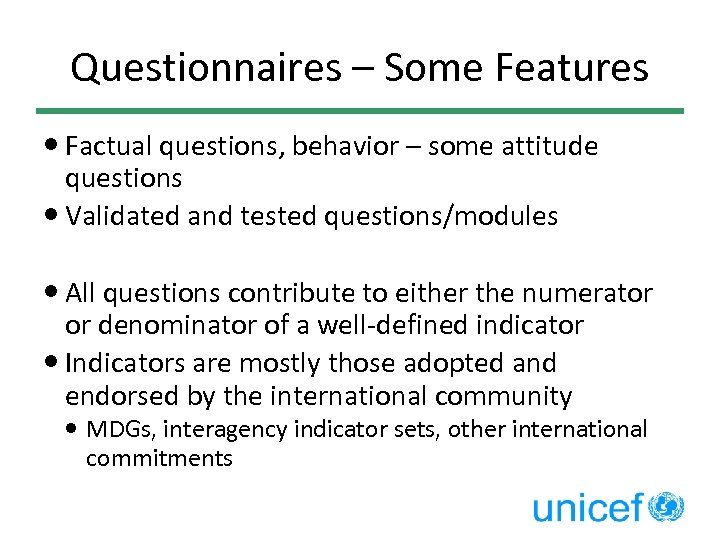 Questionnaires – Some Features

• Factual questions, behavior – some attitude questions
• Validated and tested questions/modules

• All questions contribute to either the numerator or denominator of a well-defined indicator
• Indicators are mostly those adopted and endorsed by the international community
  • MDGs, interagency indicator sets, other international commitments

unicef